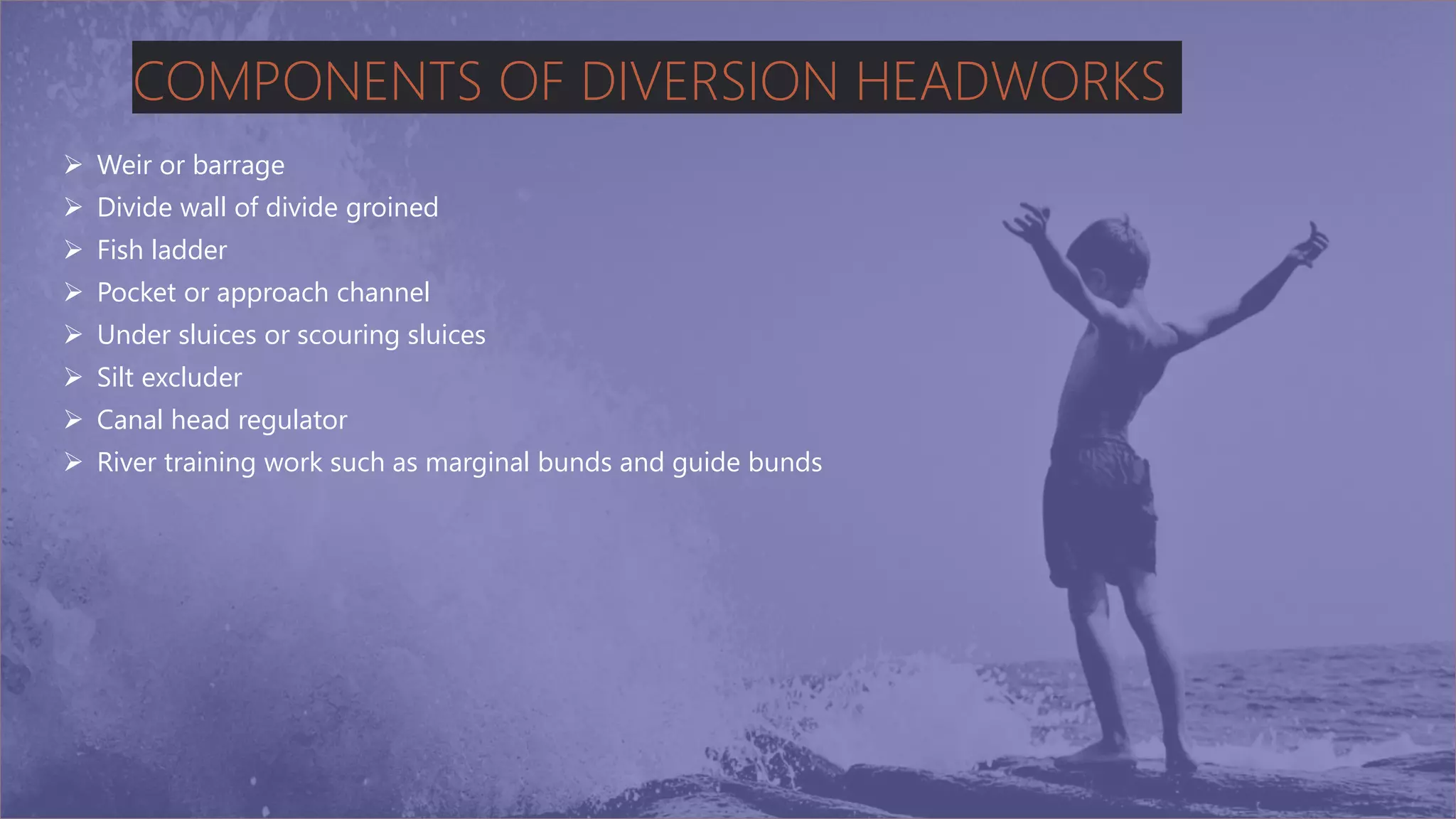 COMPONENTS OF DIVERSION HEADWORKS

➢ Weir or barrage
➢ Divide wall of divide groined
➢ Fish ladder
➢ Pocket or approach channel
➢ Under sluices or scouring sluices
➢ Silt excluder
➢ Canal head regulator
➢ River training work such as marginal bunds and guide bunds